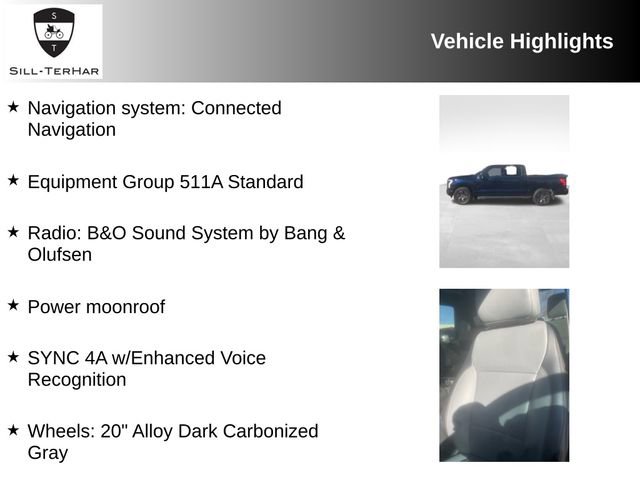 S
T
SILL-TERHAR

Vehicle Highlights

★ Navigation system: Connected Navigation

★ Equipment Group 511A Standard

★ Radio: B&O Sound System by Bang & Olufsen

★ Power moonroof

★ SYNC 4A w/Enhanced Voice Recognition

★ Wheels: 20" Alloy Dark Carbonized Gray